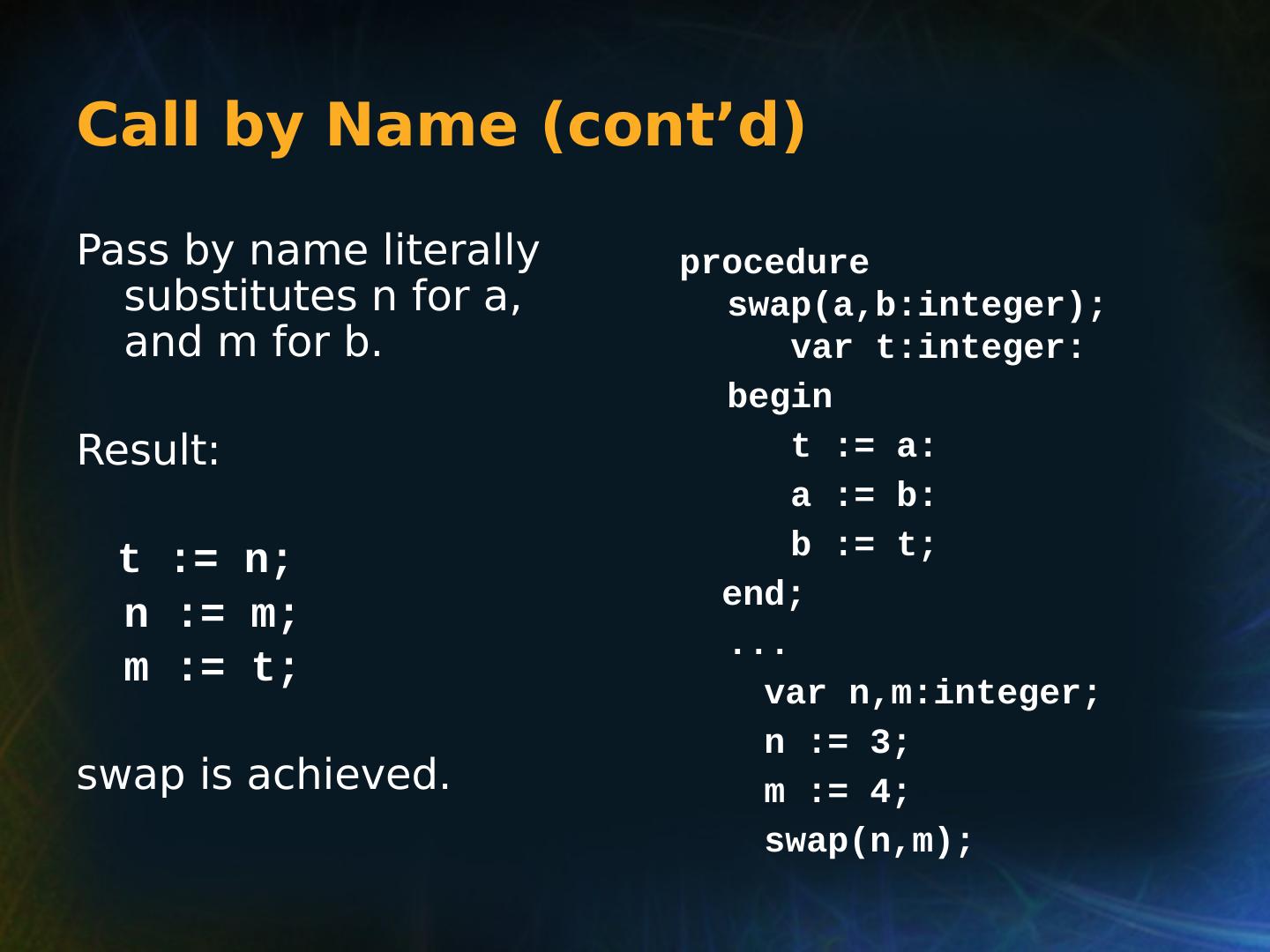 Call by Name (cont’d)

Pass by name literally substitutes n for a, and m for b.

Result:

t := n;
n := m;
m := t;

swap is achieved.

procedure
swap(a,b:integer);
var t:integer:
begin
t := a:
a := b:
b := t;
end;
...
var n,m:integer;
n := 3;
m := 4;
swap(n,m);